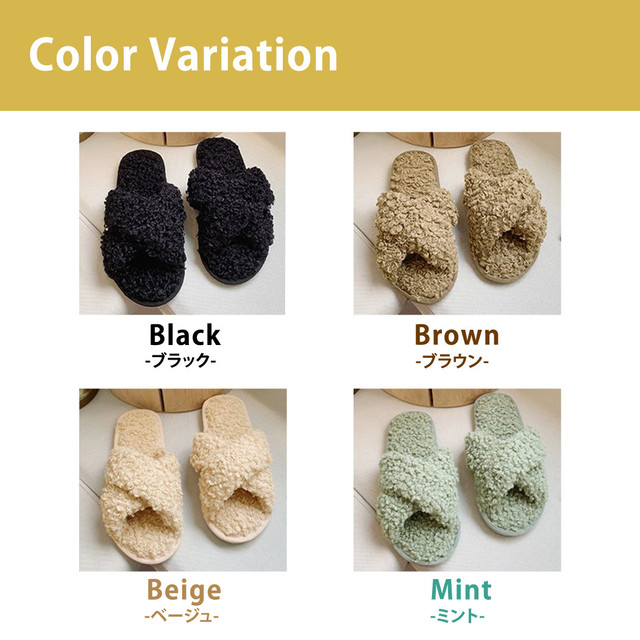 Color Variation

Black
-ブラック-

Brown
-ブラウン-

Beige
-ベージュ-

Mint
-ミント-